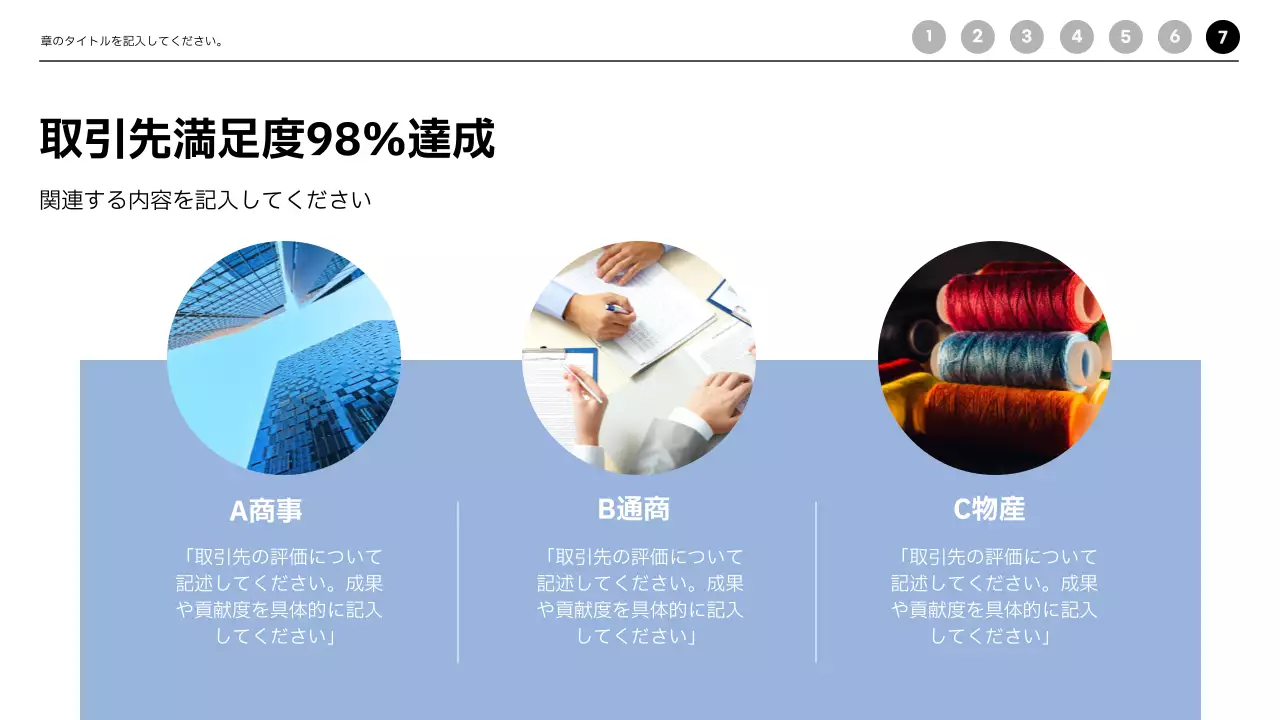 章のタイトルを記入してください。

1 2 3 4 5 6 7

取引先満足度98%達成

関連する内容を記入してください

A商事

「取引先の評価について記述してください。成果や貢献度を具体的に記入してください」

B通商

「取引先の評価について記述してください。成果や貢献度を具体的に記入してください」

C物産

「取引先の評価について記述してください。成果や貢献度を具体的に記入してください」